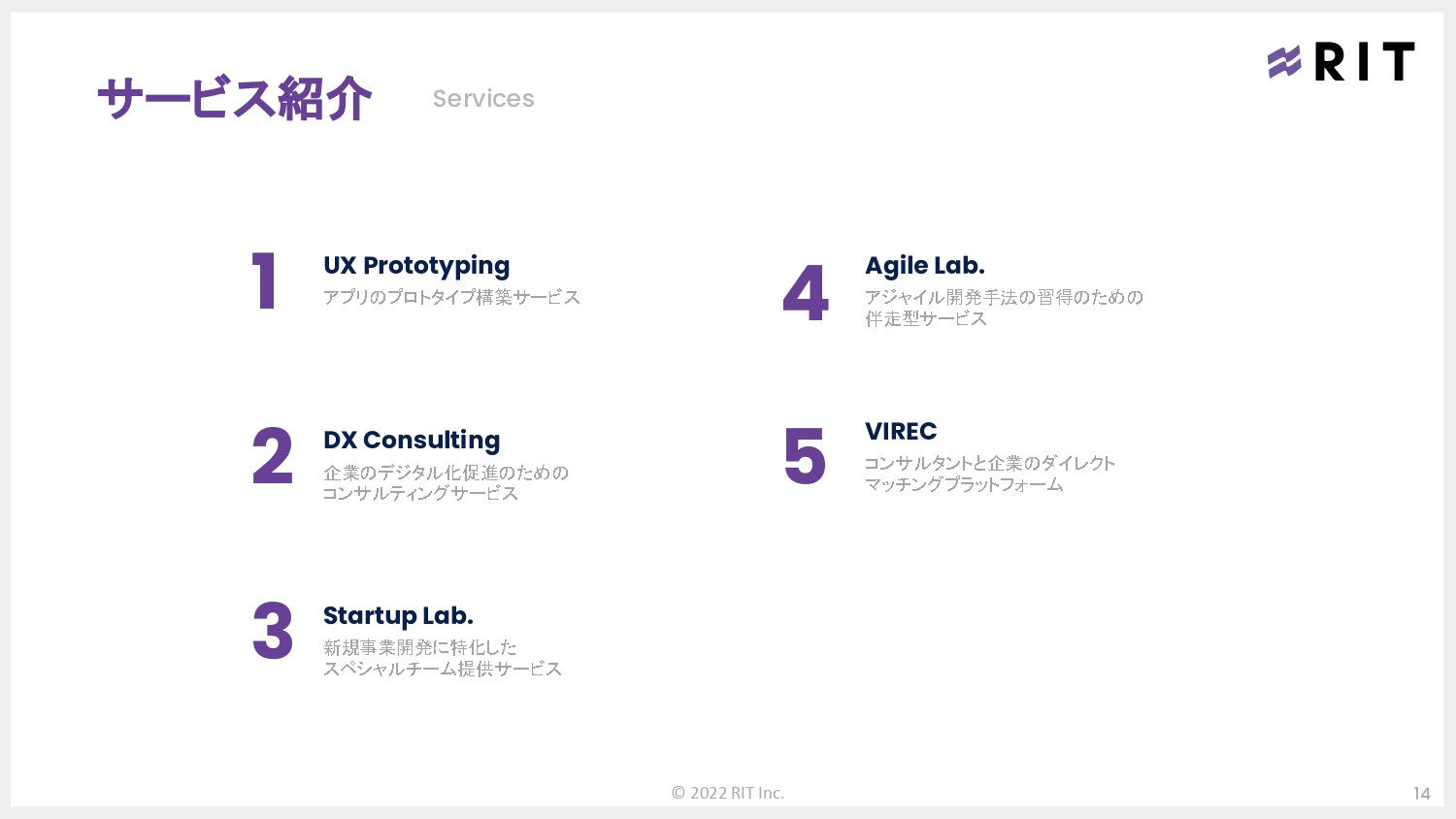 サービス紹介 Services

RIT

1
UX Prototyping
アプリのプロトタイプ構築サービス

2
DX Consulting
企業のデジタル化促進のためのコンサルティングサービス

3
Startup Lab.
新規事業開発に特化したスペシャルチーム提供サービス

4
Agile Lab.
アジャイル開発手法の習得のための伴走型サービス

5
VIREC
コンサルタントと企業のダイレクトマッチングプラットフォーム

© 2022 RIT Inc.

14